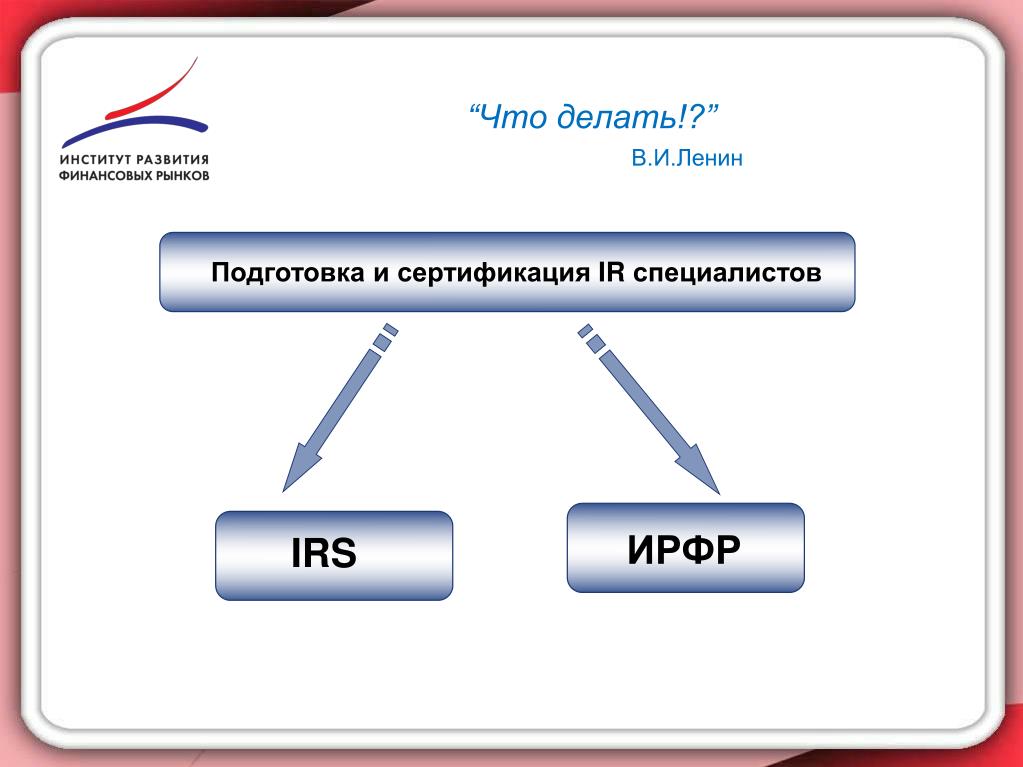 ИНСТИТУТ РАЗВИТИЯ ФИНАНСОВЫХ РЫНКОВ

“Что делать!?”

В.И.Ленин

Подготовка и сертификация IR специалистов

IRS

ИРФР